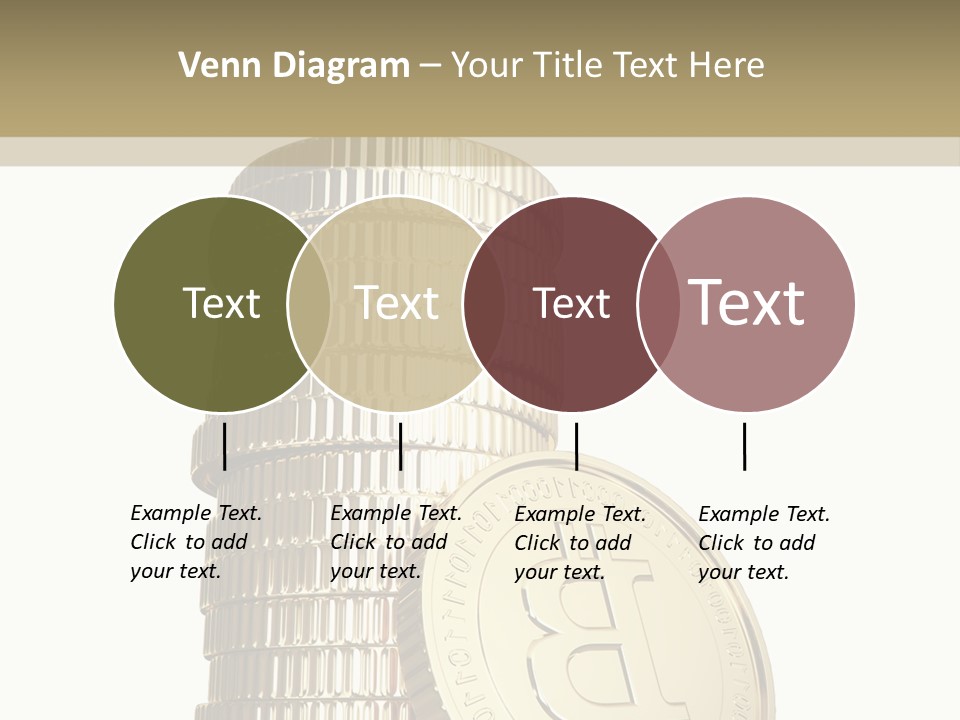 Venn Diagram – Your Title Text Here

Text

Text

Text

Text

Example Text. Click to add your text.

Example Text. Click to add your text.

Example Text. Click to add your text.

Example Text. Click to add your text.